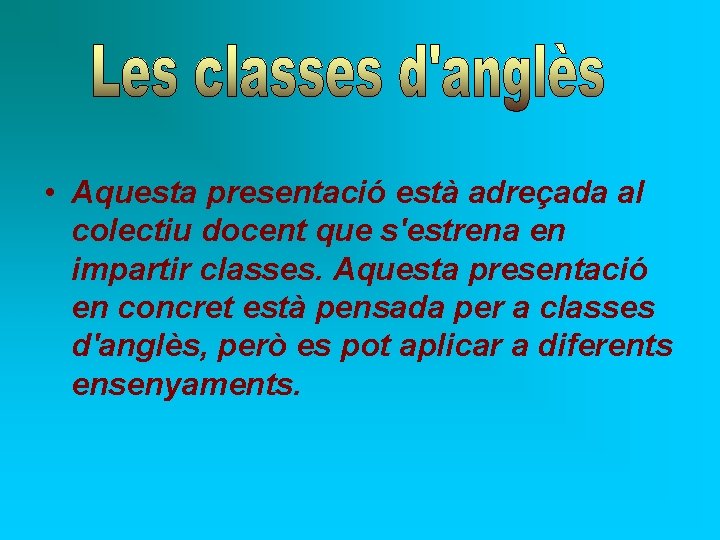 Les classes d'anglès

• Aquesta presentació està adreçada al colectiu docent que s'estrena en impartir classes. Aquesta presentació en concret està pensada per a classes d'anglès, però es pot aplicar a diferents ensenyaments.